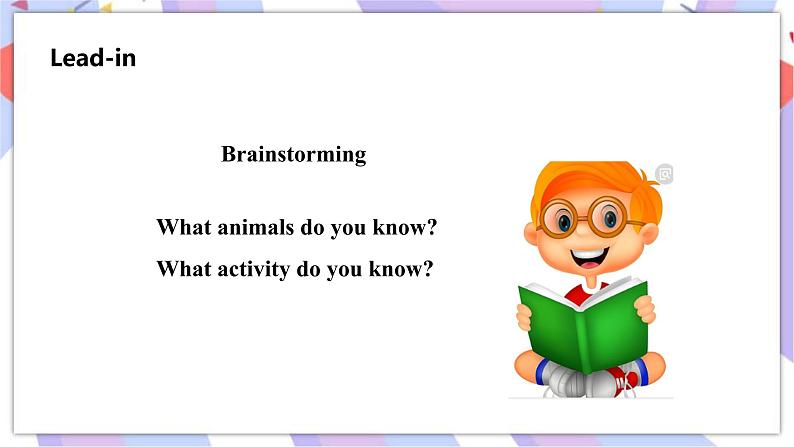 Lead-in

Brainstorming

What animals do you know?
What activity do you know?